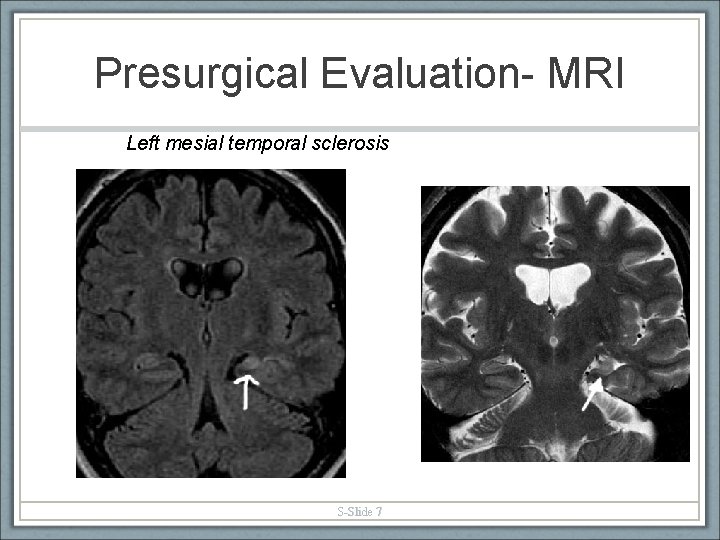 Presurgical Evaluation- MRI

Left mesial temporal sclerosis

S-Slide 7